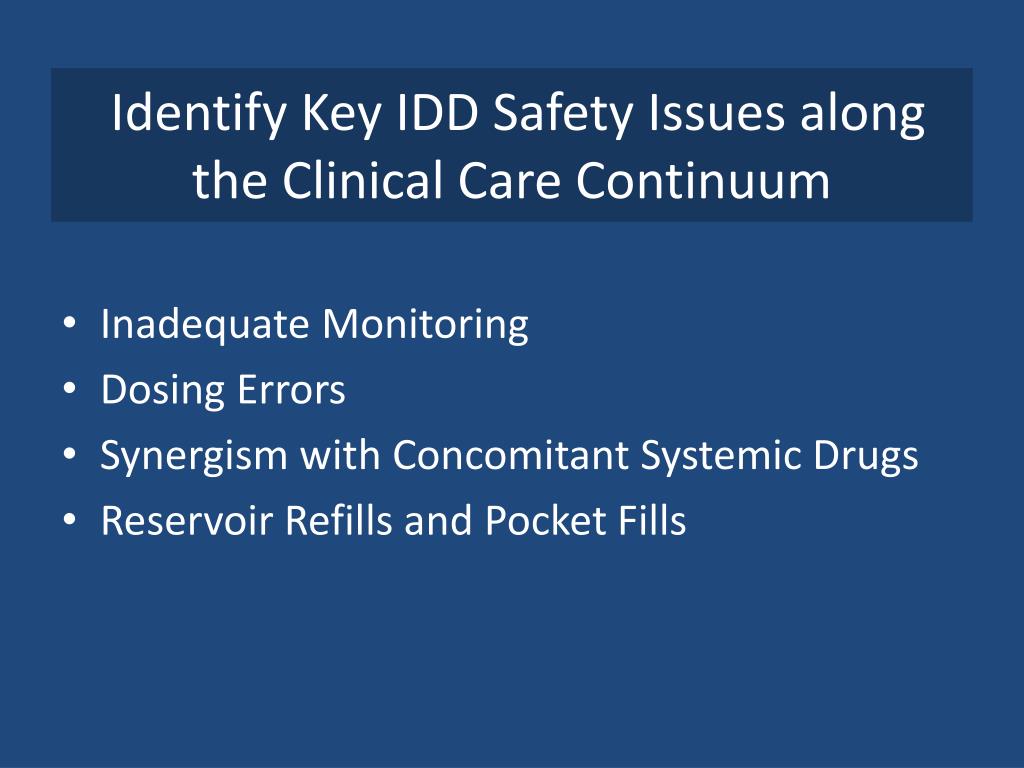 Identify Key IDD Safety Issues along the Clinical Care Continuum

• Inadequate Monitoring
• Dosing Errors
• Synergism with Concomitant Systemic Drugs
• Reservoir Refills and Pocket Fills